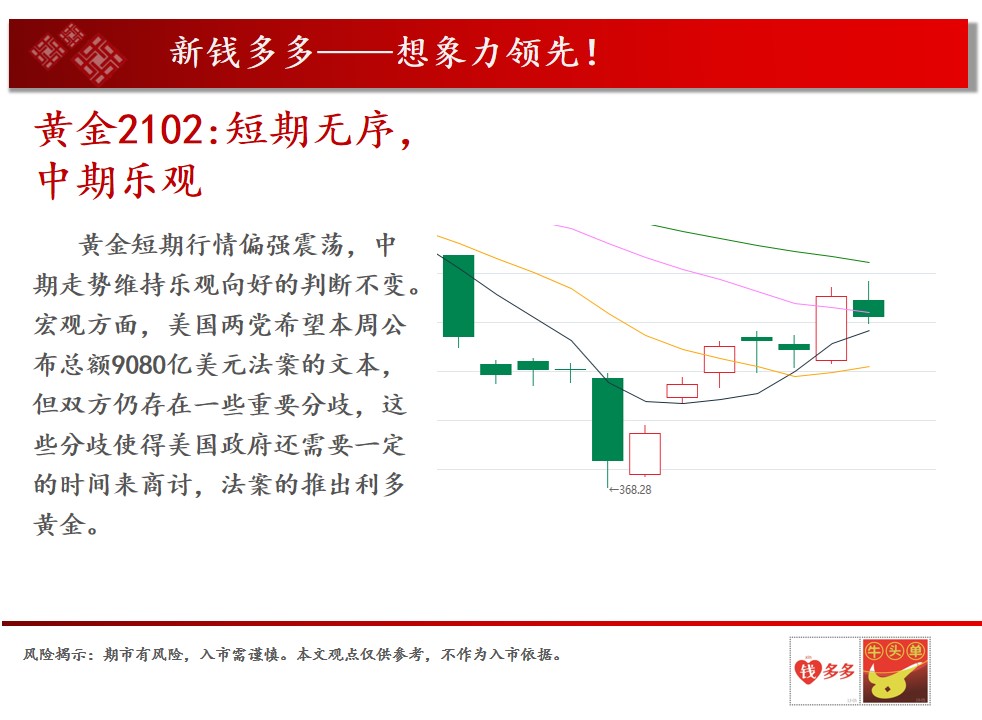 新钱多多——想象力领先！

黄金2102:短期无序，中期乐观

黄金短期行情偏强震荡，中期走势维持乐观向好的判断不变。宏观方面，美国两党希望本周公布总额9080亿美元法案的文本，但双方仍存在一些重要分歧，这些分歧使得美国政府还需要一定的时间来商讨，法案的推出利多黄金。

←368.28

风险揭示：期市有风险，入市需谨慎。本文观点仅供参考，不作为入市依据。

钱多多

牛头单